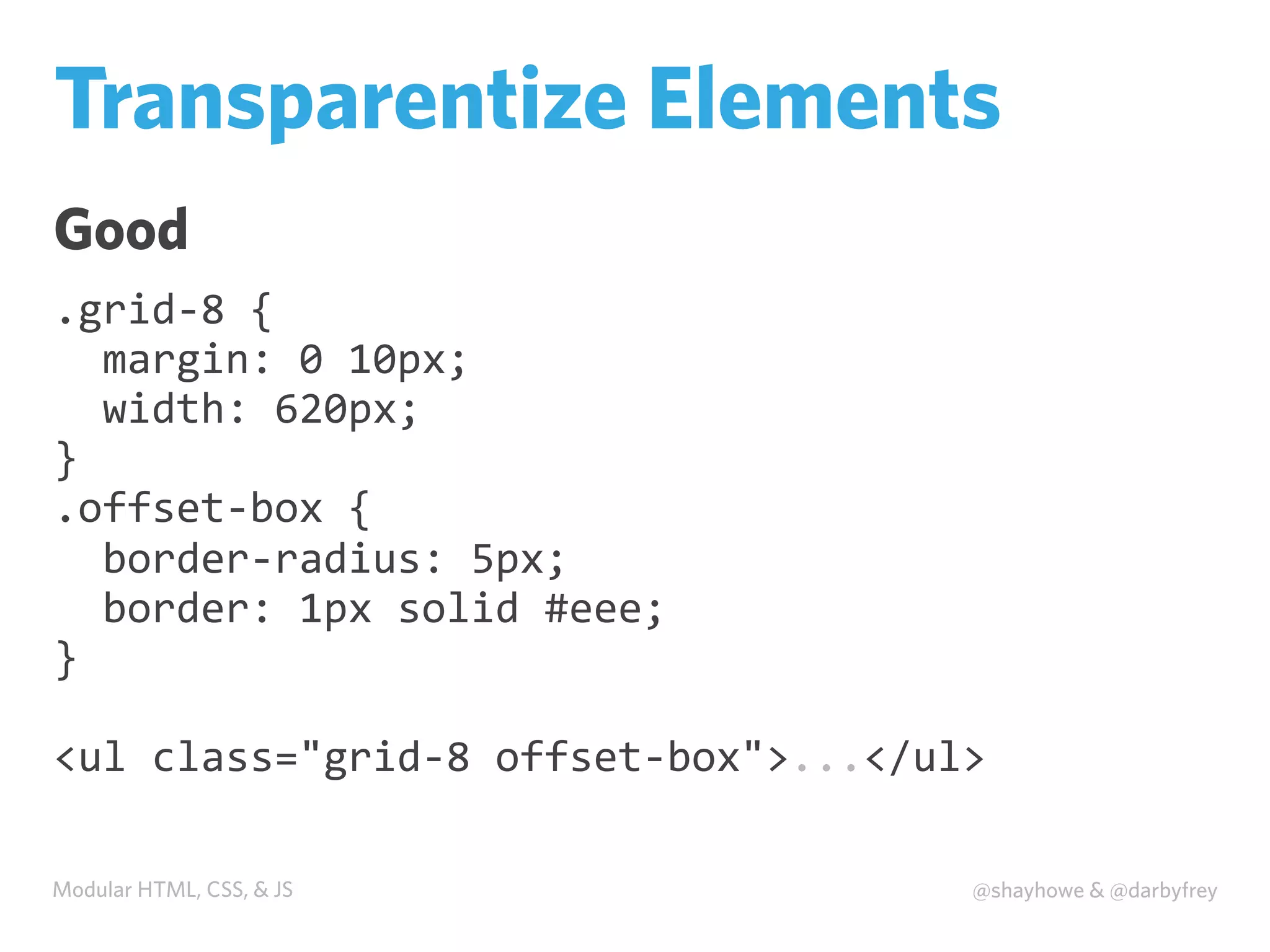 Transparentize Elements

Good

.grid-8 {
  margin: 0 10px;
  width: 620px;
}
.offset-box {
  border-radius: 5px;
  border: 1px solid #eee;
}

<ul class="grid-8 offset-box">...</ul>

Modular HTML, CSS, & JS

@shayhowe & @darbyfrey